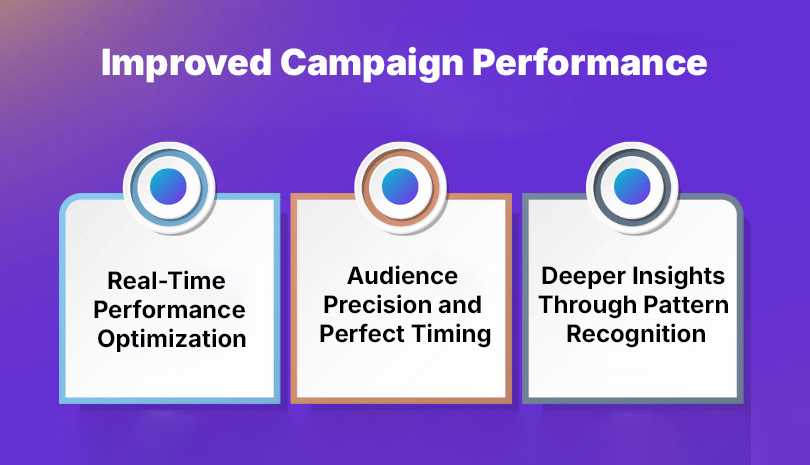 Improved Campaign Performance

Real-Time Performance Optimization

Audience Precision and Perfect Timing

Deeper Insights Through Pattern Recognition